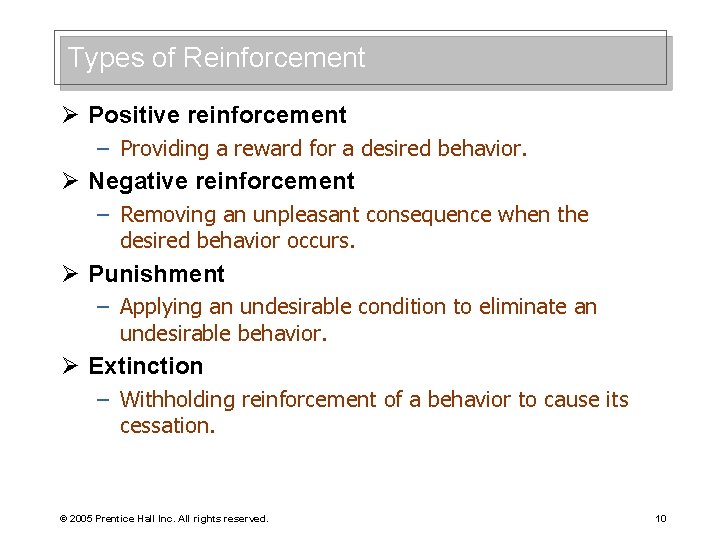 Types of Reinforcement

➢ Positive reinforcement

– Providing a reward for a desired behavior.

➢ Negative reinforcement

– Removing an unpleasant consequence when the desired behavior occurs.

➢ Punishment

– Applying an undesirable condition to eliminate an undesirable behavior.

➢ Extinction

– Withholding reinforcement of a behavior to cause its cessation.

© 2005 Prentice Hall Inc. All rights reserved.

10